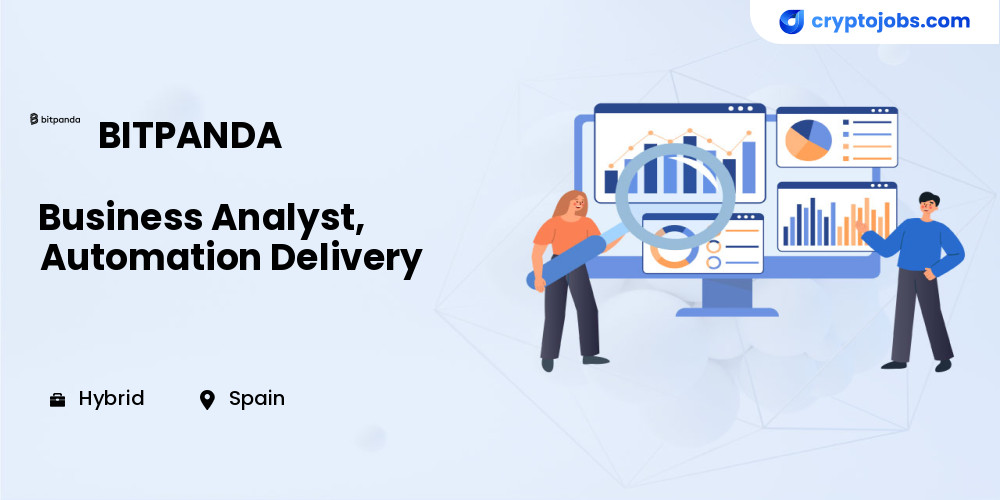 cryptojobs.com

bitpanda

BITPANDA

Business Analyst, Automation Delivery

Hybrid

Spain